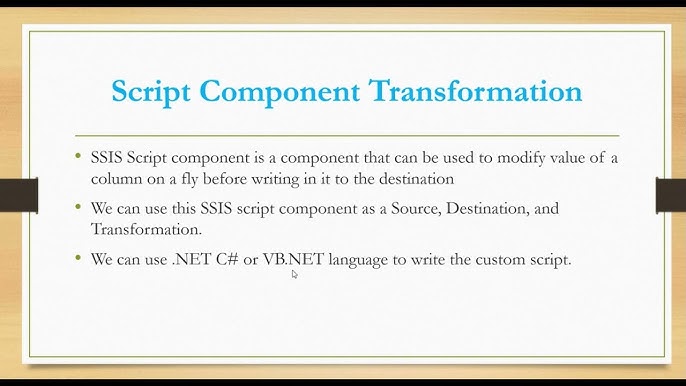 Script Component Transformation

• SSIS Script component is a component that can be used to modify value of a column on a fly before writing in it to the destination

• We can use this SSIS script component as a Source, Destination, and Transformation.

• We can use .NET C# or VB.NET language to write the custom script.